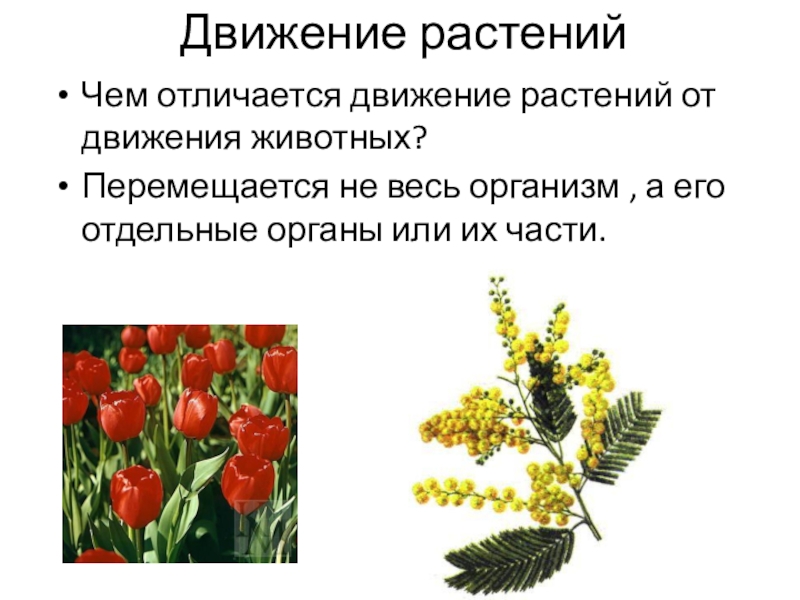 Движение растений

• Чем отличается движение растений от движения животных?

• Перемещается не весь организм , а его отдельные органы или их части.